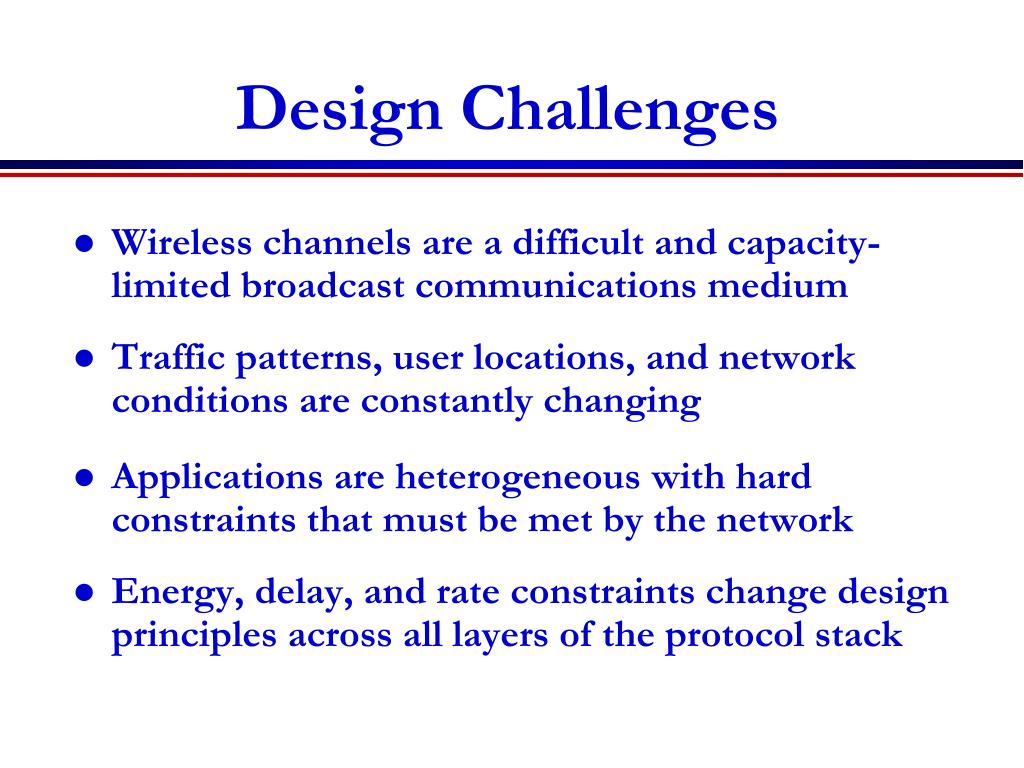 Design Challenges

- Wireless channels are a difficult and capacity-limited broadcast communications medium
- Traffic patterns, user locations, and network conditions are constantly changing
- Applications are heterogeneous with hard constraints that must be met by the network
- Energy, delay, and rate constraints change design principles across all layers of the protocol stack